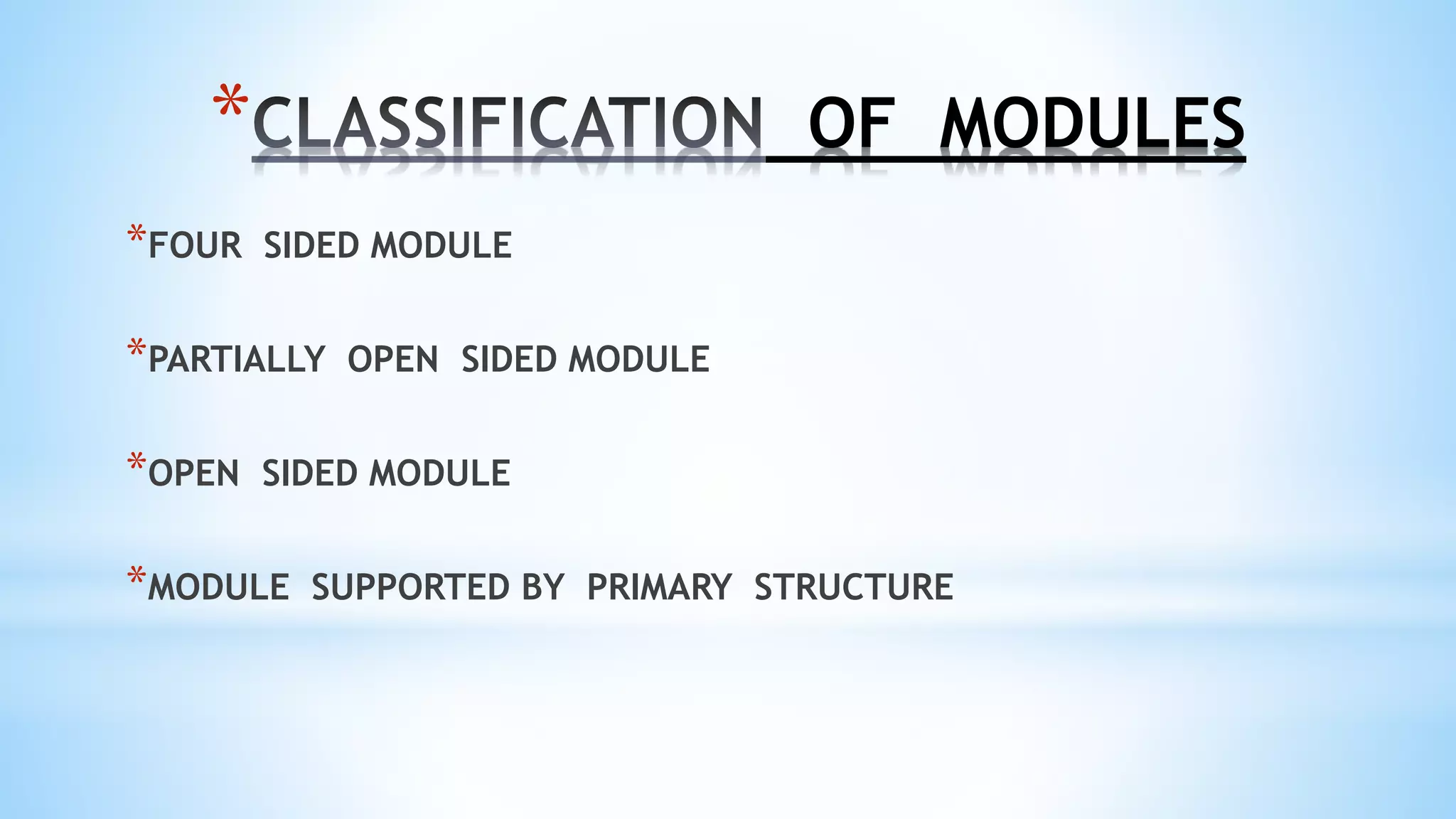 *CLASSIFICATION OF MODULES

*FOUR SIDED MODULE

*PARTIALLY OPEN SIDED MODULE

*OPEN SIDED MODULE

*MODULE SUPPORTED BY PRIMARY STRUCTURE